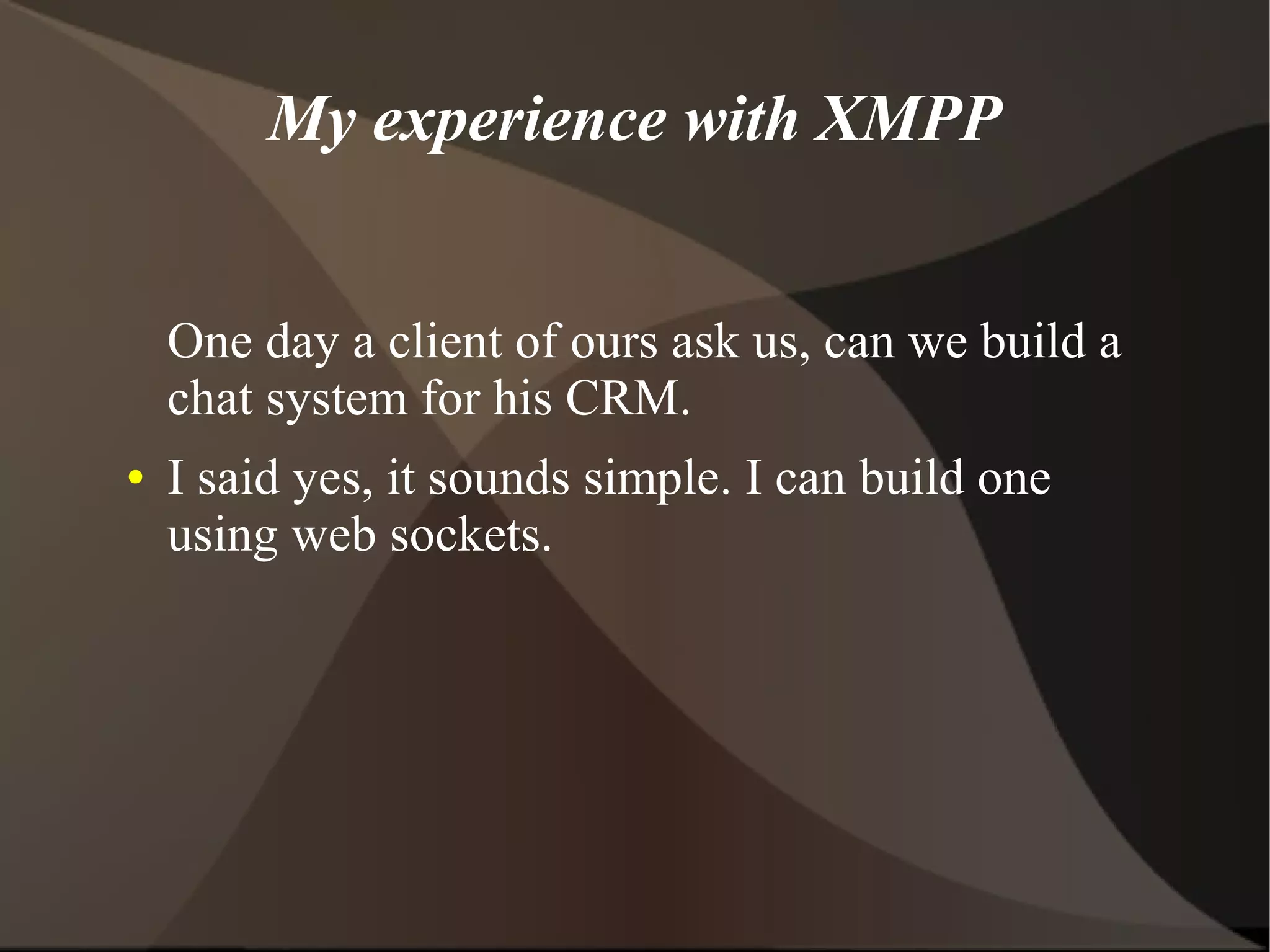 My experience with XMPP

One day a client of ours ask us, can we build a chat system for his CRM.

• I said yes, it sounds simple. I can build one using web sockets.